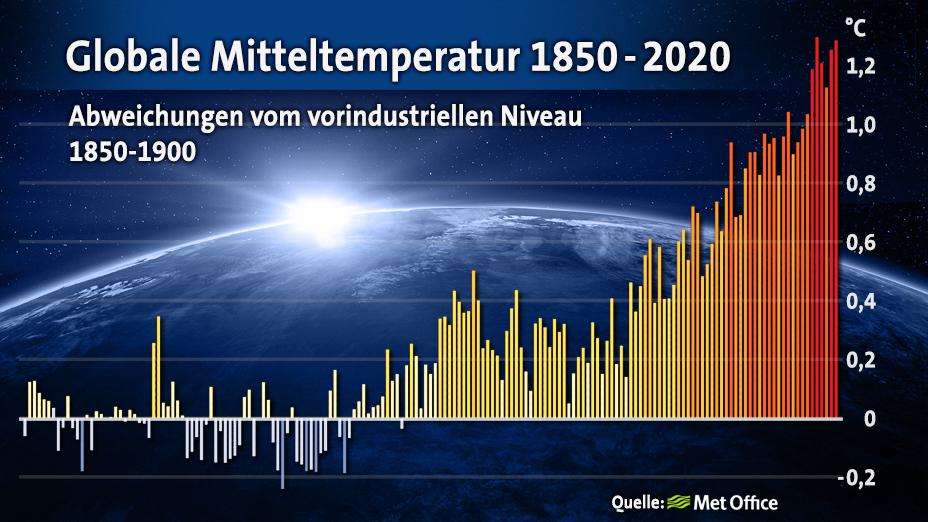 Globale Mitteltemperatur 1850 - 2020

Abweichungen vom vorindustriellen Niveau 1850-1900

°C
1,2
1,0
0,8
0,6
0,4
0,2
0
-0,2

Quelle: Met Office